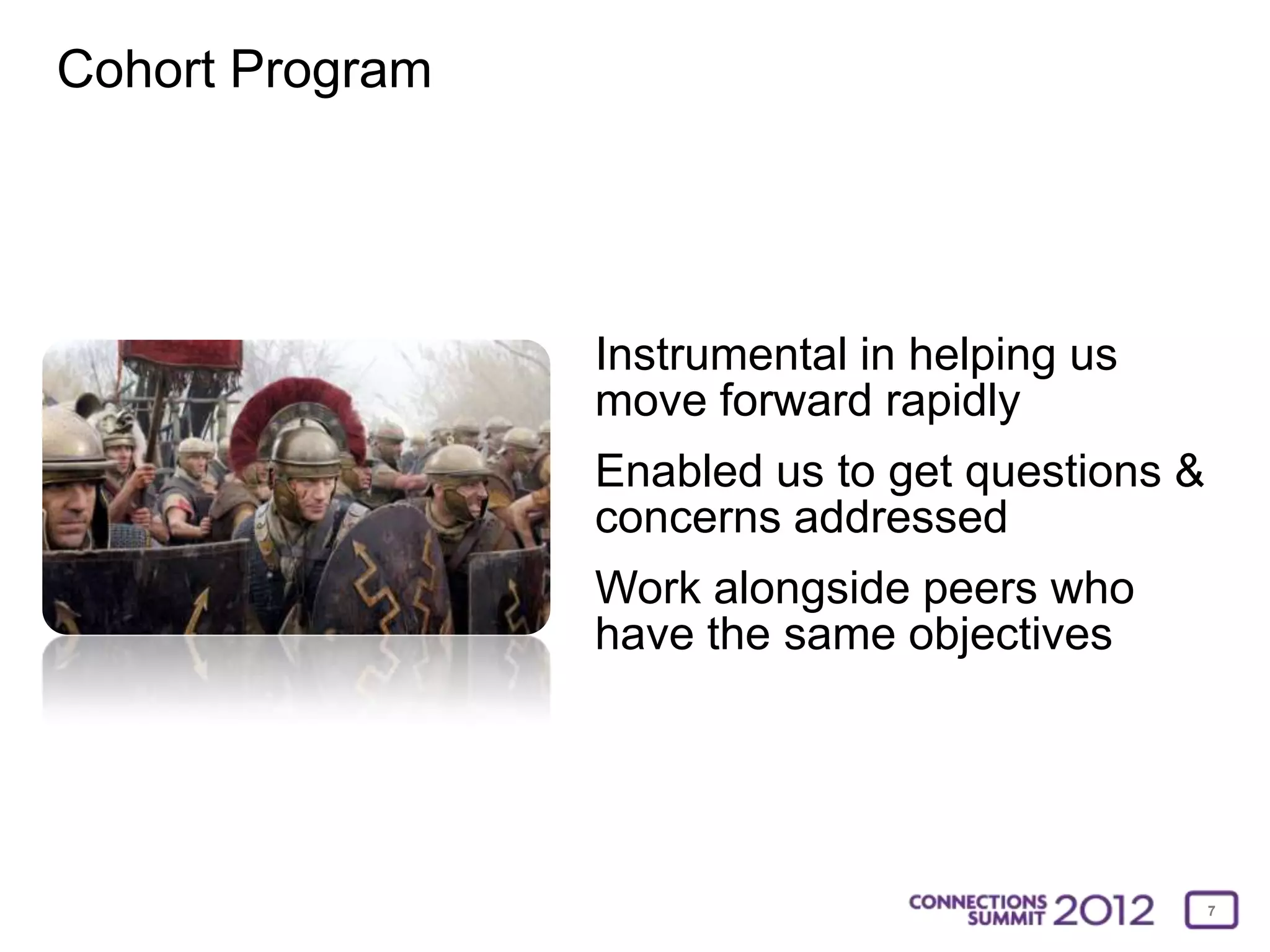 Cohort Program

Instrumental in helping us move forward rapidly

Enabled us to get questions & concerns addressed

Work alongside peers who have the same objectives

CONNECTIONS SUMMIT 2012

7